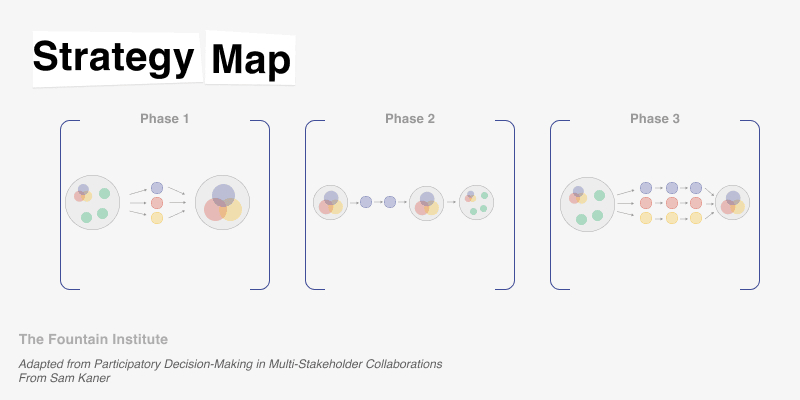 Strategy Map

Phase 1

Phase 2

Phase 3

The Fountain Institute

Adapted from Participatory Decision-Making in Multi-Stakeholder Collaborations
From Sam Kaner